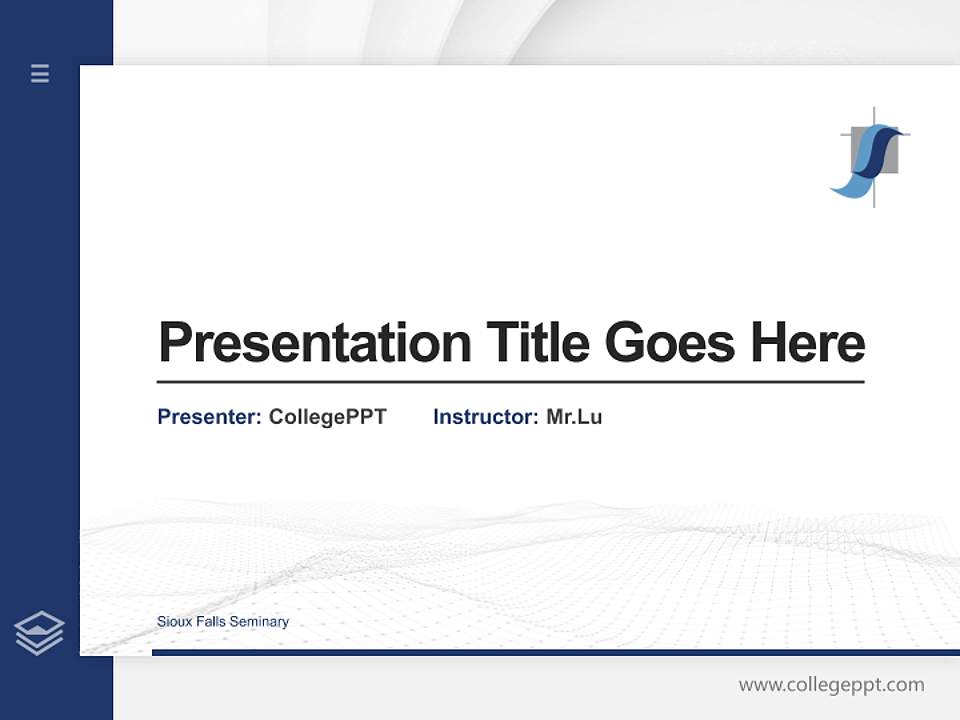 Presentation Title Goes Here

Presenter: CollegePPT Instructor: Mr.Lu

Sioux Falls Seminary

www.collegeppt.com